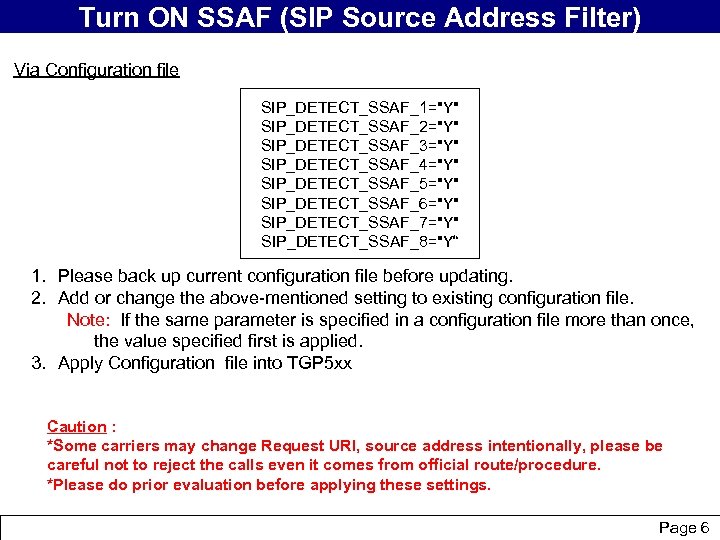 Turn ON SSAF (SIP Source Address Filter)

Via Configuration file

SIP_DETECT_SSAF_1="Y"
SIP_DETECT_SSAF_2="Y"
SIP_DETECT_SSAF_3="Y"
SIP_DETECT_SSAF_4="Y"
SIP_DETECT_SSAF_5="Y"
SIP_DETECT_SSAF_6="Y"
SIP_DETECT_SSAF_7="Y"
SIP_DETECT_SSAF_8="Y"

1. Please back up current configuration file before updating.
2. Add or change the above-mentioned setting to existing configuration file.
Note: If the same parameter is specified in a configuration file more than once, the value specified first is applied.
3. Apply Configuration file into TGP5xx

Caution :
*Some carriers may change Request URI, source address intentionally, please be careful not to reject the calls even it comes from official route/procedure.
*Please do prior evaluation before applying these settings.

Page 6